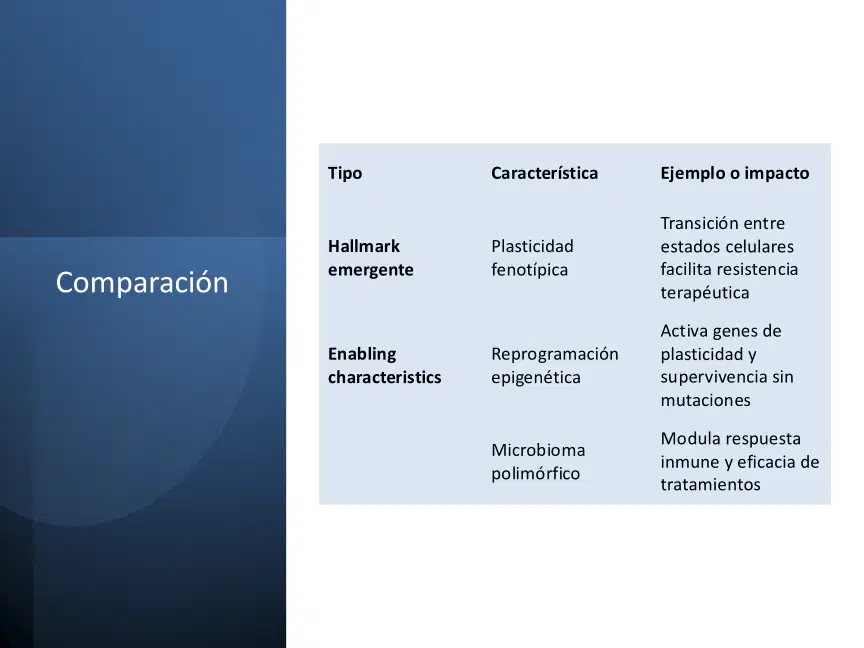 Comparación

| Tipo | Característica | Ejemplo o impacto |
|---|---|---|
| Hallmark emergente | Plasticidad fenotípica | Transición entre estados celulares facilita resistencia terapéutica |
| Enabling characteristics | Reprogramación epigenética | Activa genes de plasticidad y supervivencia sin mutaciones |
|  | Microbioma polimórfico | Modula respuesta inmune y eficacia de tratamientos |